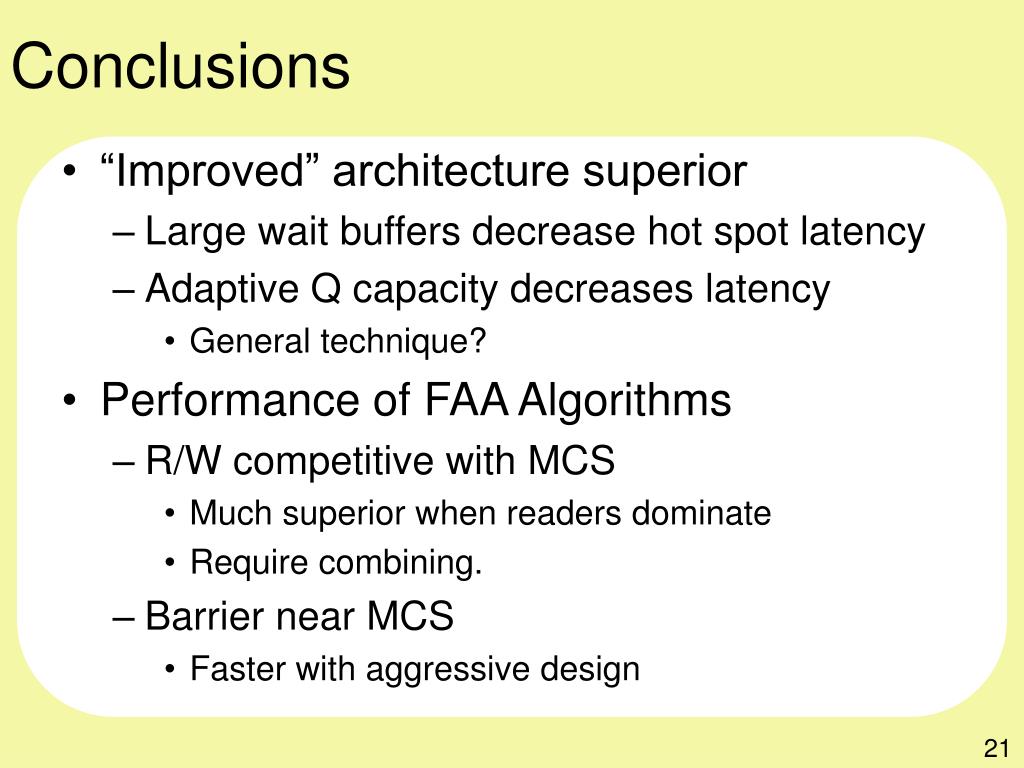 Conclusions

• “Improved” architecture superior
– Large wait buffers decrease hot spot latency
– Adaptive Q capacity decreases latency
• General technique?
• Performance of FAA Algorithms
– R/W competitive with MCS
• Much superior when readers dominate
• Require combining.
– Barrier near MCS
• Faster with aggressive design

21